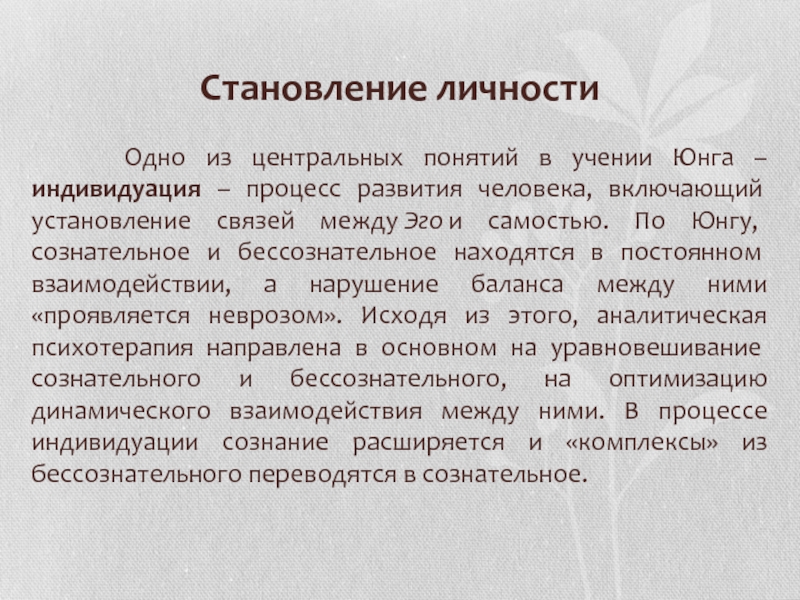 Становление личности

Одно из центральных понятий в учении Юнга – индивидуация – процесс развития человека, включающий установление связей между Эго и самостью. По Юнгу, сознательное и бессознательное находятся в постоянном взаимодействии, а нарушение баланса между ними «проявляется неврозом». Исходя из этого, аналитическая психотерапия направлена в основном на уравновешивание сознательного и бессознательного, на оптимизацию динамического взаимодействия между ними. В процессе индивидуации сознание расширяется и «комплексы» из бессознательного переводятся в сознательное.